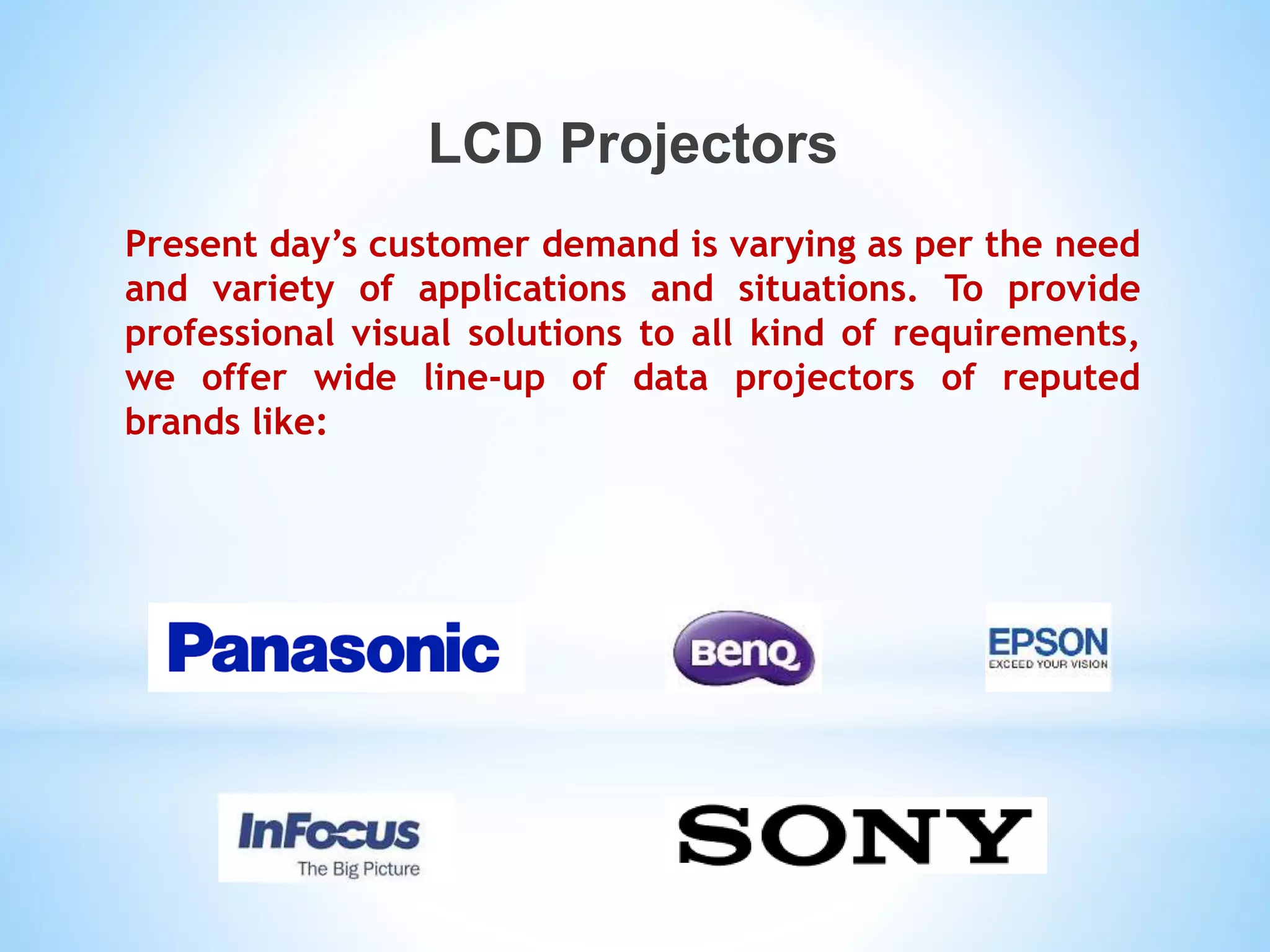 LCD Projectors

Present day’s customer demand is varying as per the need and variety of applications and situations. To provide professional visual solutions to all kind of requirements, we offer wide line-up of data projectors of reputed brands like:

Panasonic

BenQ

EPSON
EXCEED YOUR VISION

InFocus
The Big Picture

SONY